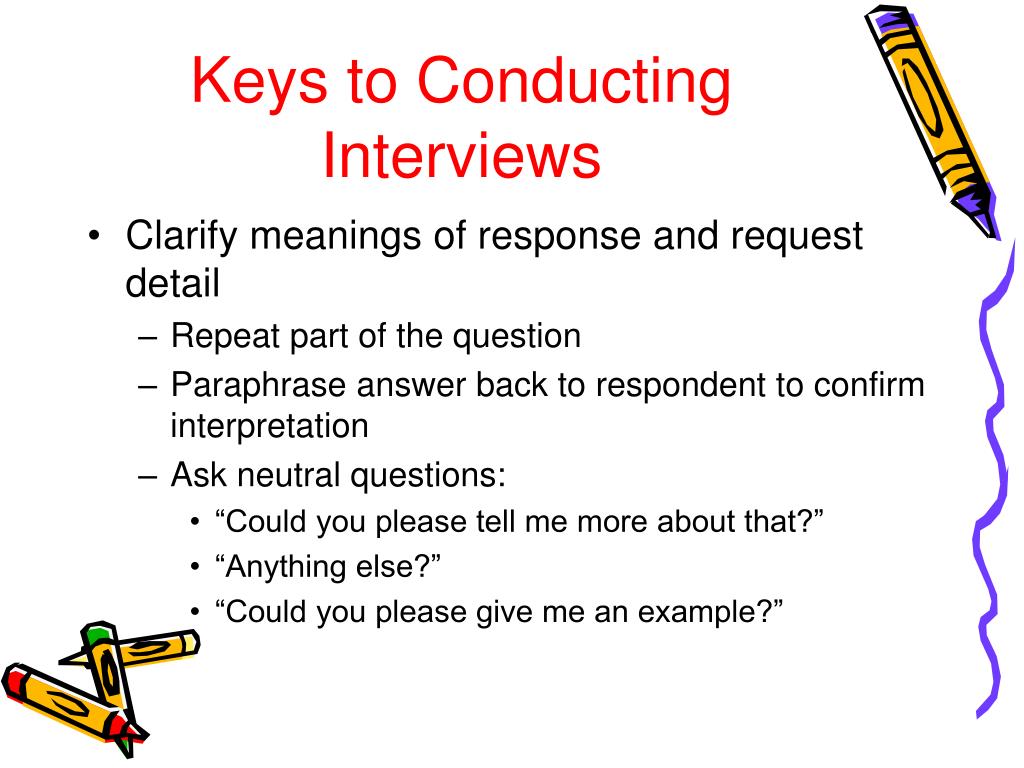 Keys to Conducting Interviews

• Clarify meanings of response and request detail
  – Repeat part of the question
  – Paraphrase answer back to respondent to confirm interpretation
  – Ask neutral questions:
    • “Could you please tell me more about that?”
    • “Anything else?”
    • “Could you please give me an example?”